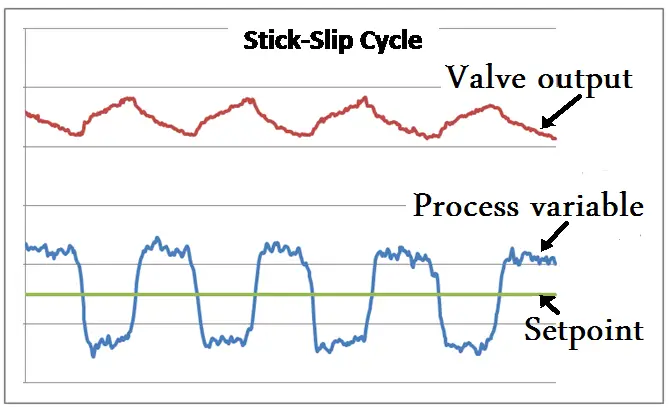 Stick-Slip Cycle

Valve output

Process variable

Setpoint